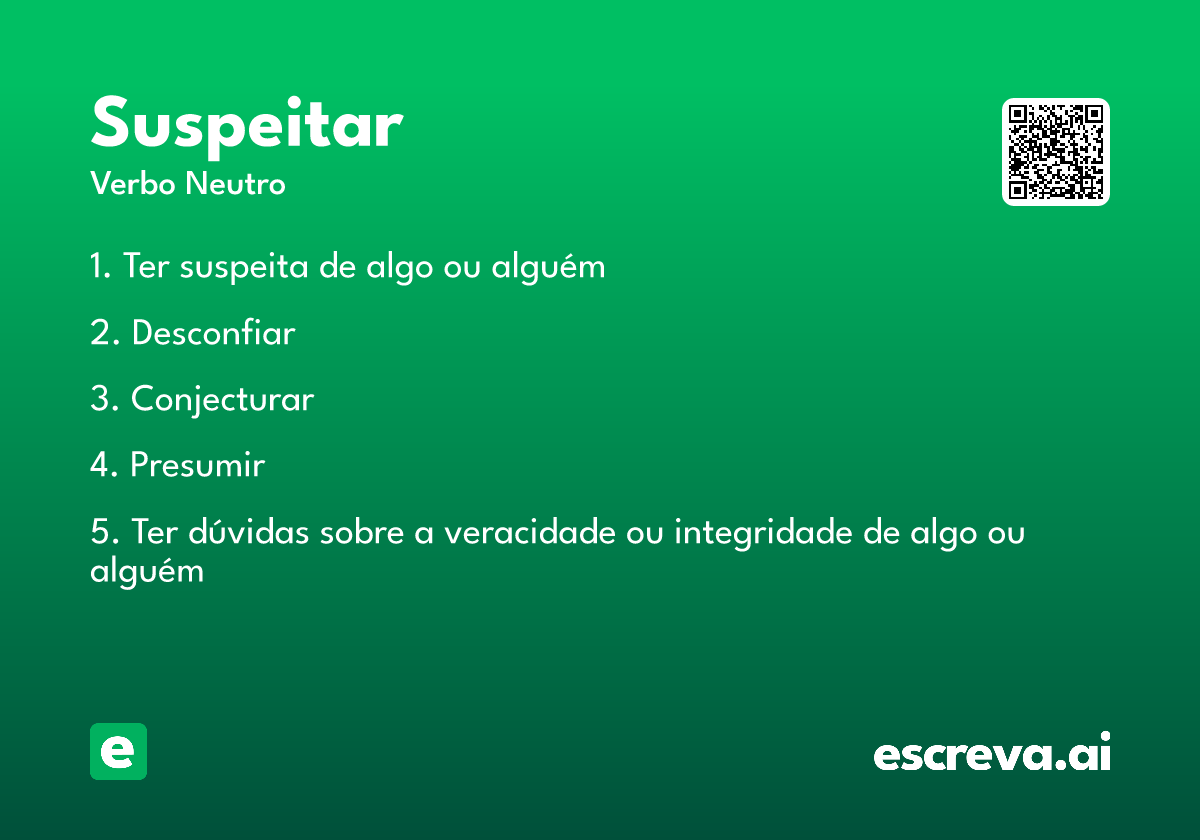 Suspeitar
Verbo Neutro

1. Ter suspeita de algo ou alguém

2. Desconfiar

3. Conjecturar

4. Presumir

5. Ter dúvidas sobre a veracidade ou integridade de algo ou alguém

e

escreva.ai